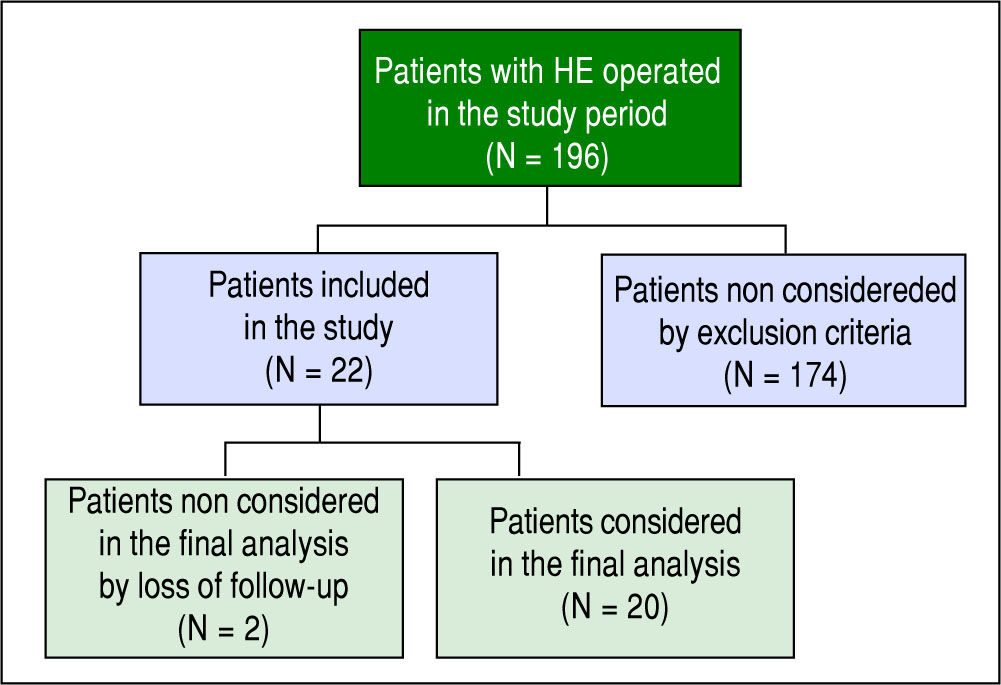 Patients with HE operated in the study period (N = 196)

Patients included in the study (N = 22)

Patients non considereded by exclusion criteria (N = 174)

Patients non considered in the final analysis by loss of follow-up (N = 2)

Patients considered in the final analysis (N = 20)